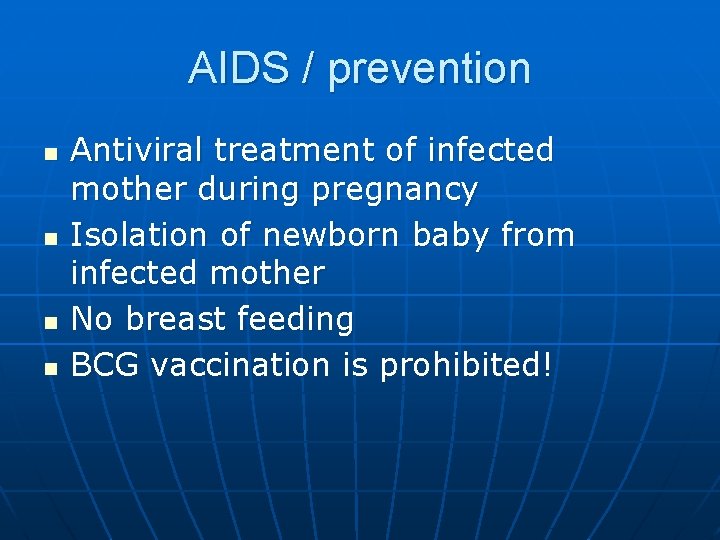 AIDS / prevention

- Antiviral treatment of infected mother during pregnancy
- Isolation of newborn baby from infected mother
- No breast feeding
- BCG vaccination is prohibited!